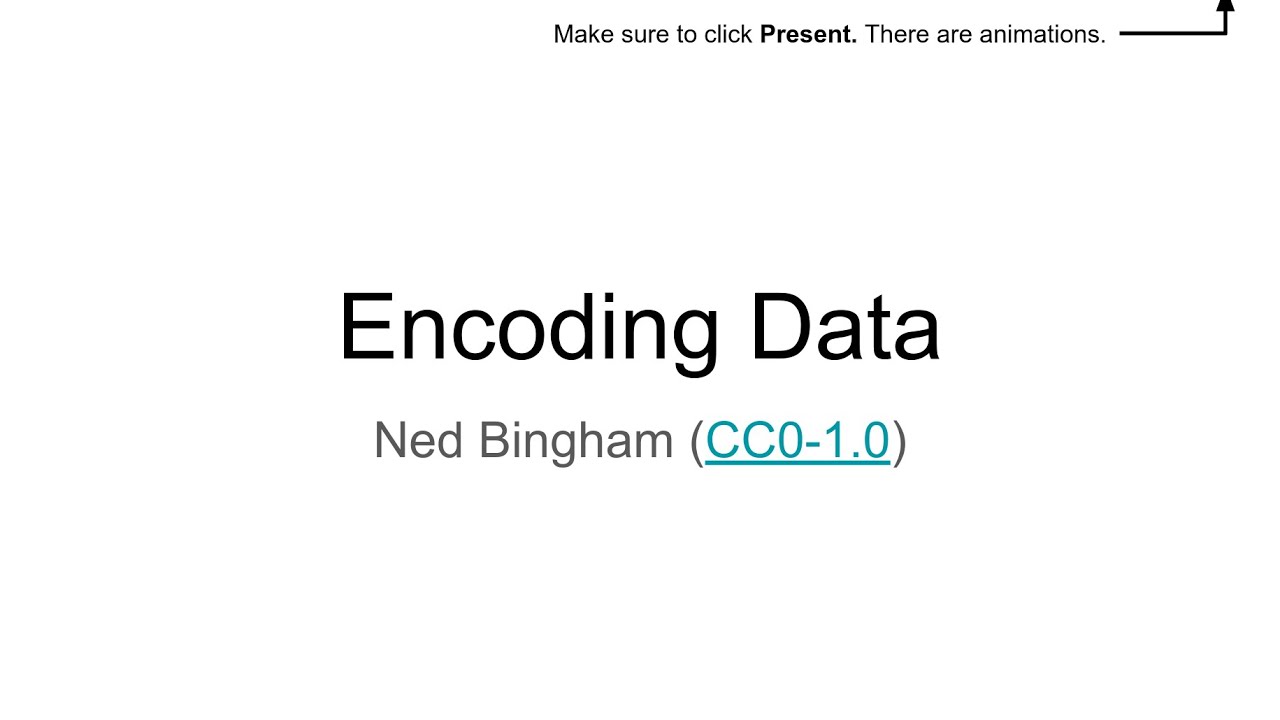 Make sure to click Present. There are animations.

Encoding Data

Ned Bingham (CC0-1.0)